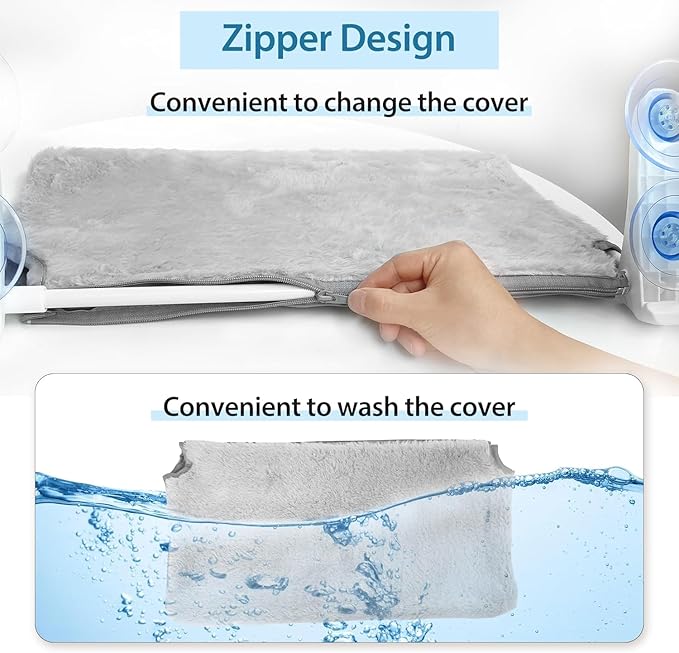 Zipper Design

Convenient to change the cover

Convenient to wash the cover